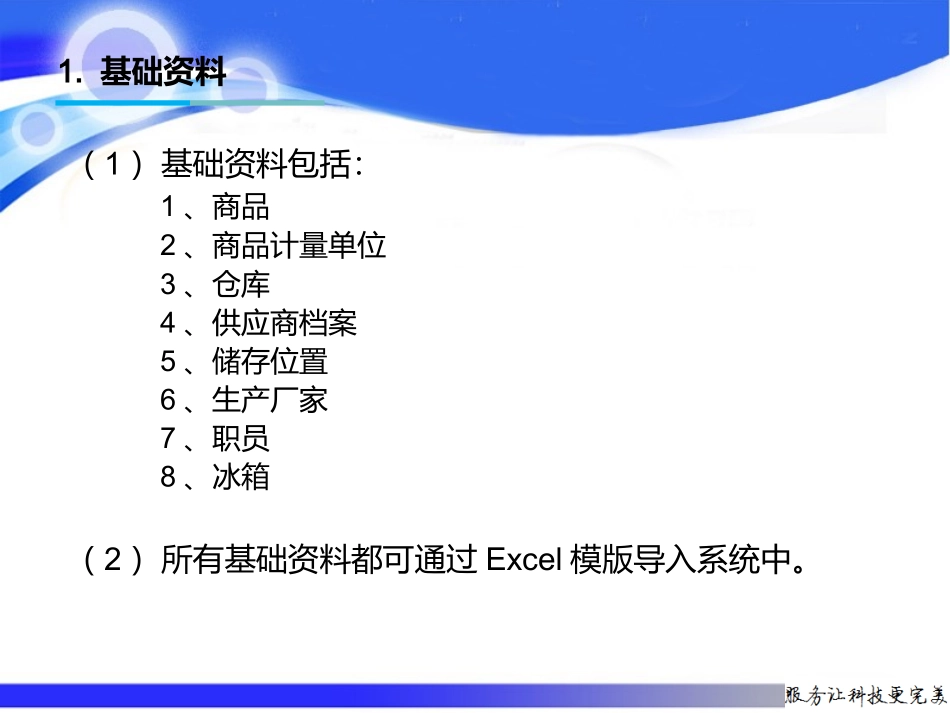 1. 基础资料

（1）基础资料包括：

1、商品
2、商品计量单位
3、仓库
4、供应商档案
5、储存位置
6、生产厂家
7、职员
8、冰箱

（2）所有基础资料都可通过 Excel 模版导入系统中。

服务让科技更完美